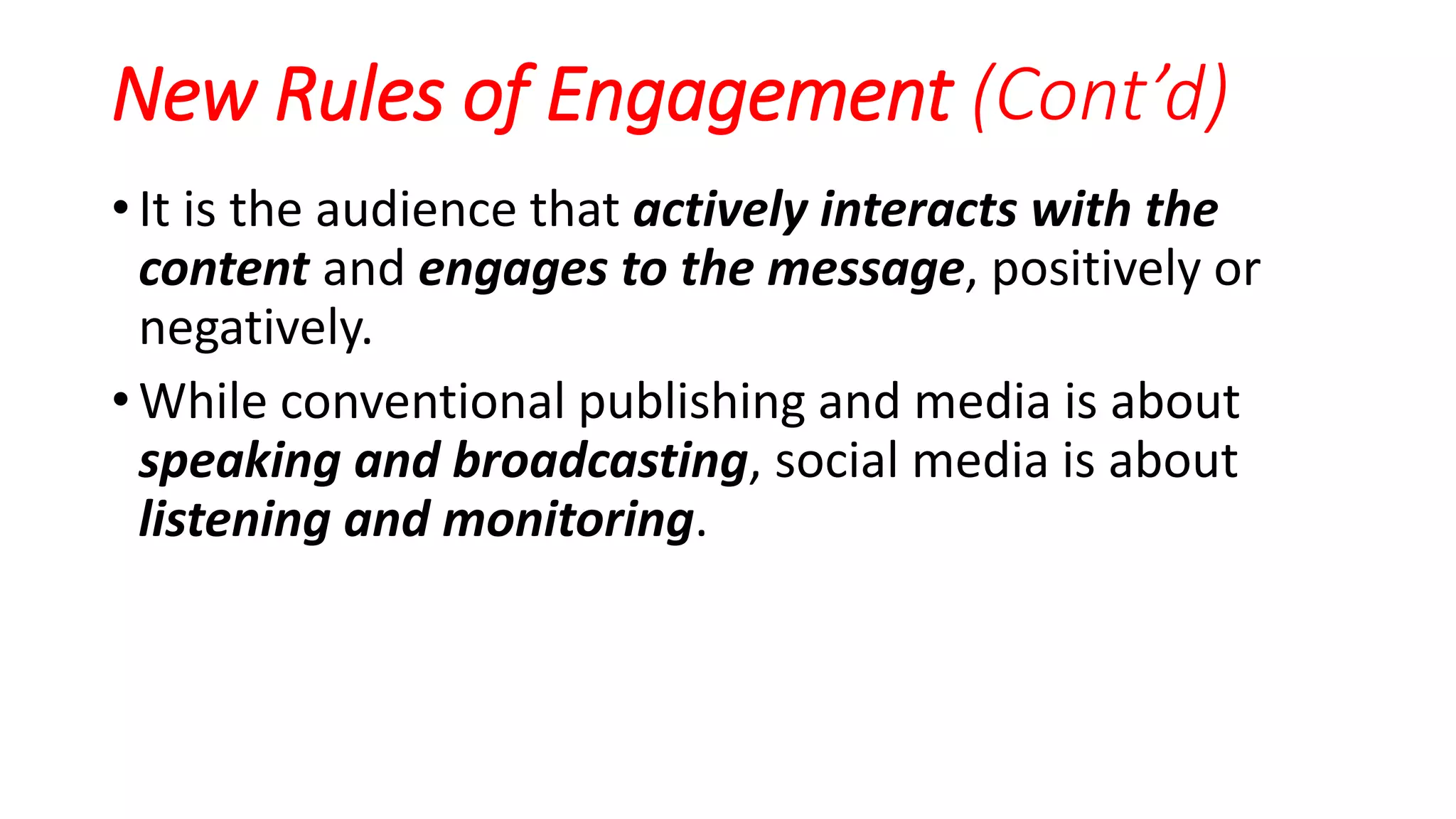 New Rules of Engagement (Cont'd)

• It is the audience that actively interacts with the content and engages to the message, positively or negatively.

• While conventional publishing and media is about speaking and broadcasting, social media is about listening and monitoring.